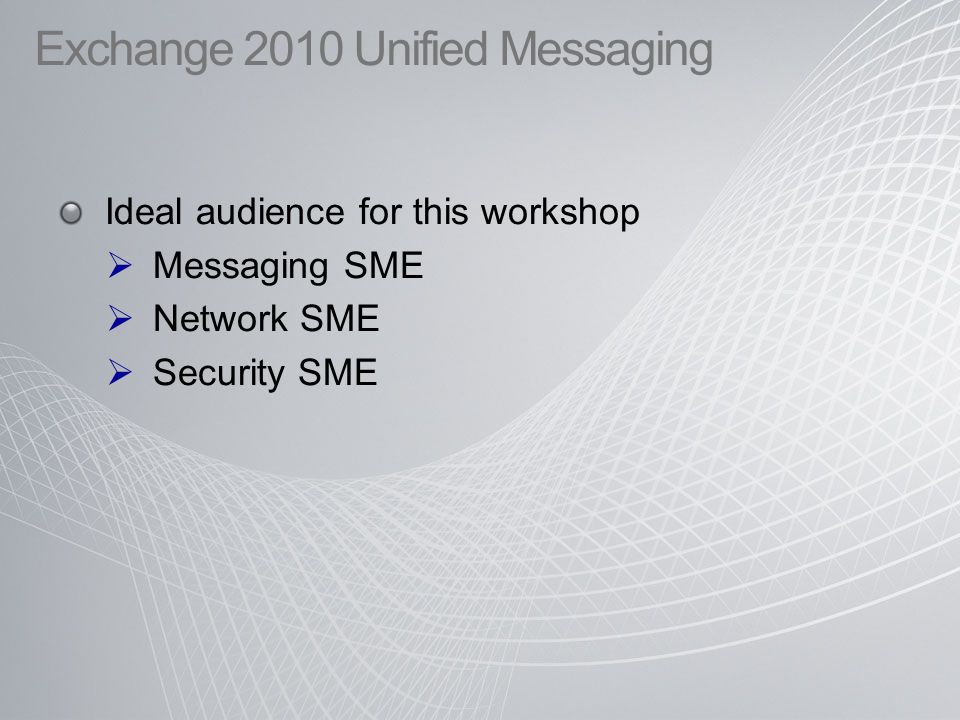 Exchange 2010 Unified Messaging

Ideal audience for this workshop
Messaging SME
Network SME
Security SME